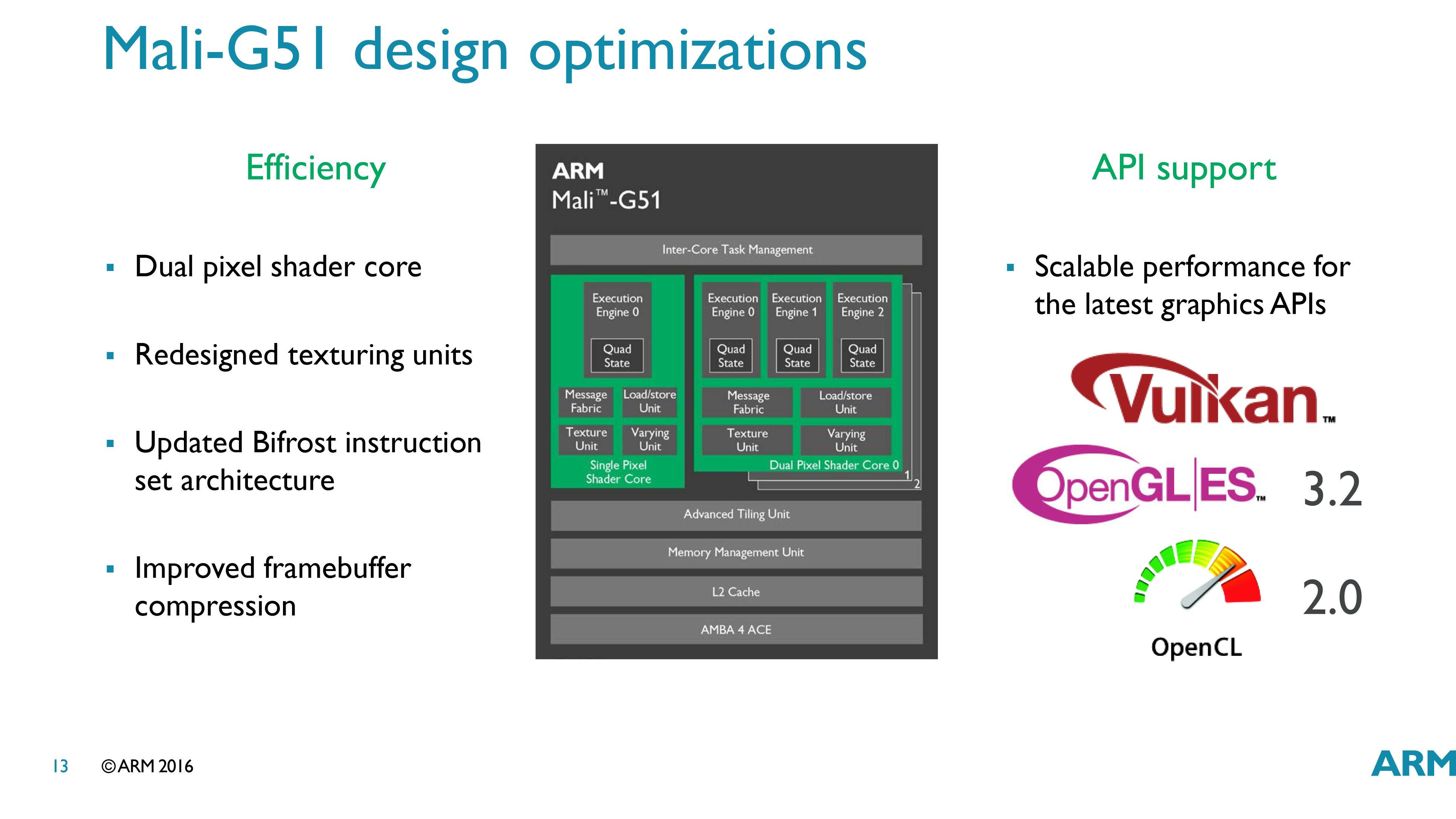 Mali-G51 design optimizations

Efficiency

▪ Dual pixel shader core

▪ Redesigned texturing units

▪ Updated Bifrost instruction set architecture

▪ Improved framebuffer compression

ARM
Mali™-G51

Inter-Core Task Management

Execution Engine 0
Quad State
Message Fabric
Load/store Unit
Texture Unit
Varying Unit
Single Pixel Shader Core

Execution Engine 0
Quad State
Execution Engine 1
Quad State
Execution Engine 2
Quad State
Message Fabric
Load/store Unit
Texture Unit
Varying Unit
Dual Pixel Shader Core 0
1
2

Advanced Tiling Unit

Memory Management Unit

L2 Cache

AMBA 4 ACE

API support

▪ Scalable performance for the latest graphics APIs

Vulkan™

OpenGL|ES™ 3.2

OpenCL 2.0

13 ©ARM 2016

ARM